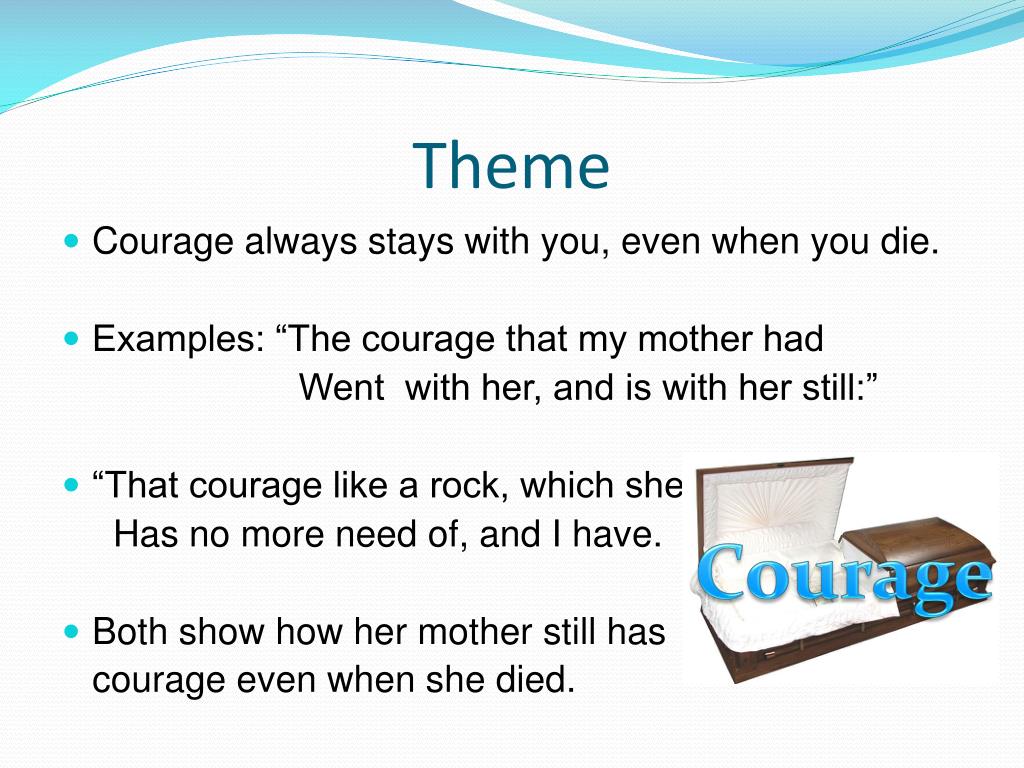 Theme

Courage always stays with you, even when you die.

Examples: “The courage that my mother had
Went with her, and is with her still:”

“That courage like a rock, which she
Has no more need of, and I have.

Both show how her mother still has courage even when she died.

Courage